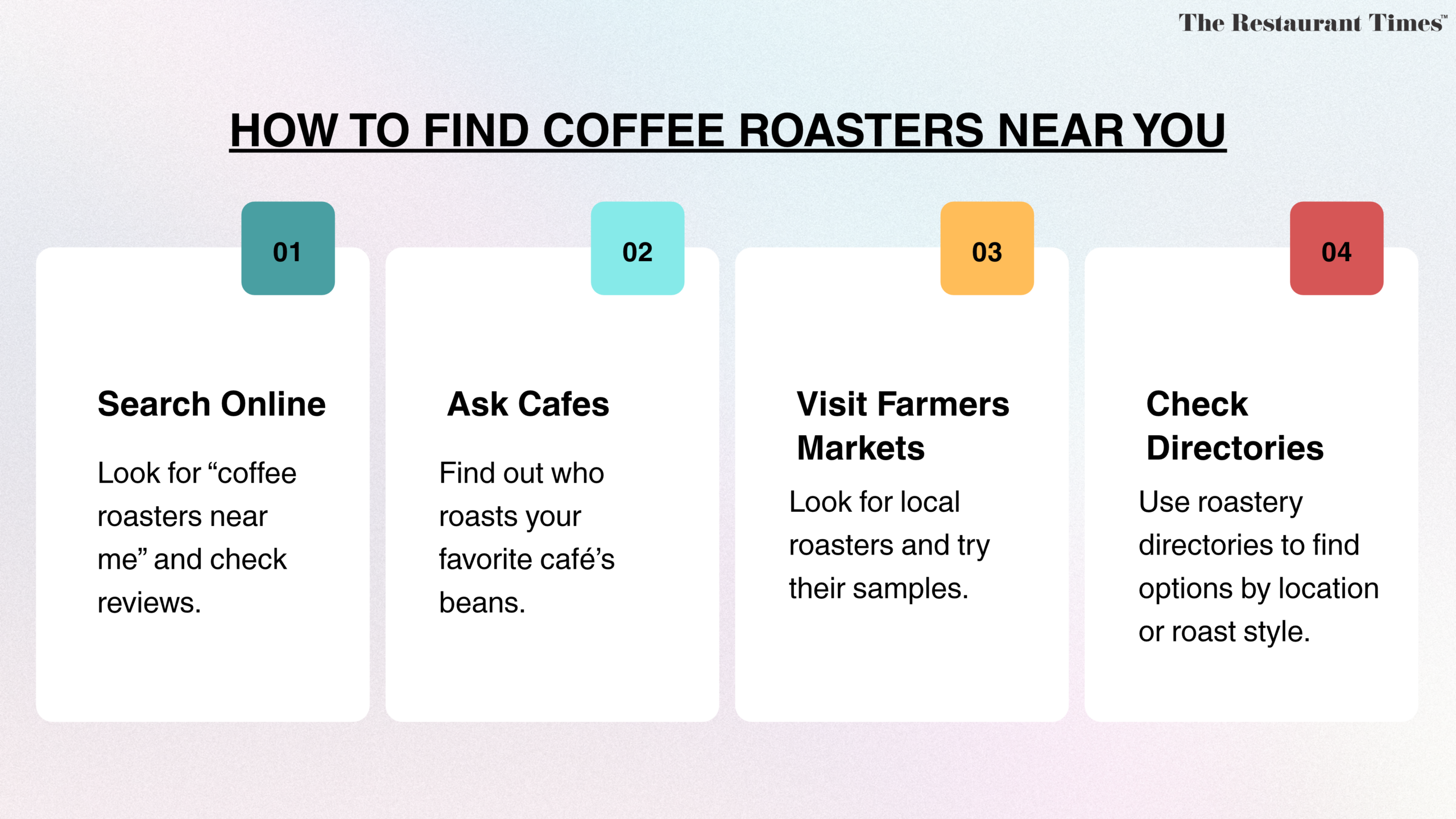 The Restaurant Times™

HOW TO FIND COFFEE ROASTERS NEAR YOU

01

Search Online

Look for "coffee roasters near me" and check reviews.

02

Ask Cafes

Find out who roasts your favorite café's beans.

03

Visit Farmers Markets

Look for local roasters and try their samples.

04

Check Directories

Use roastery directories to find options by location or roast style.